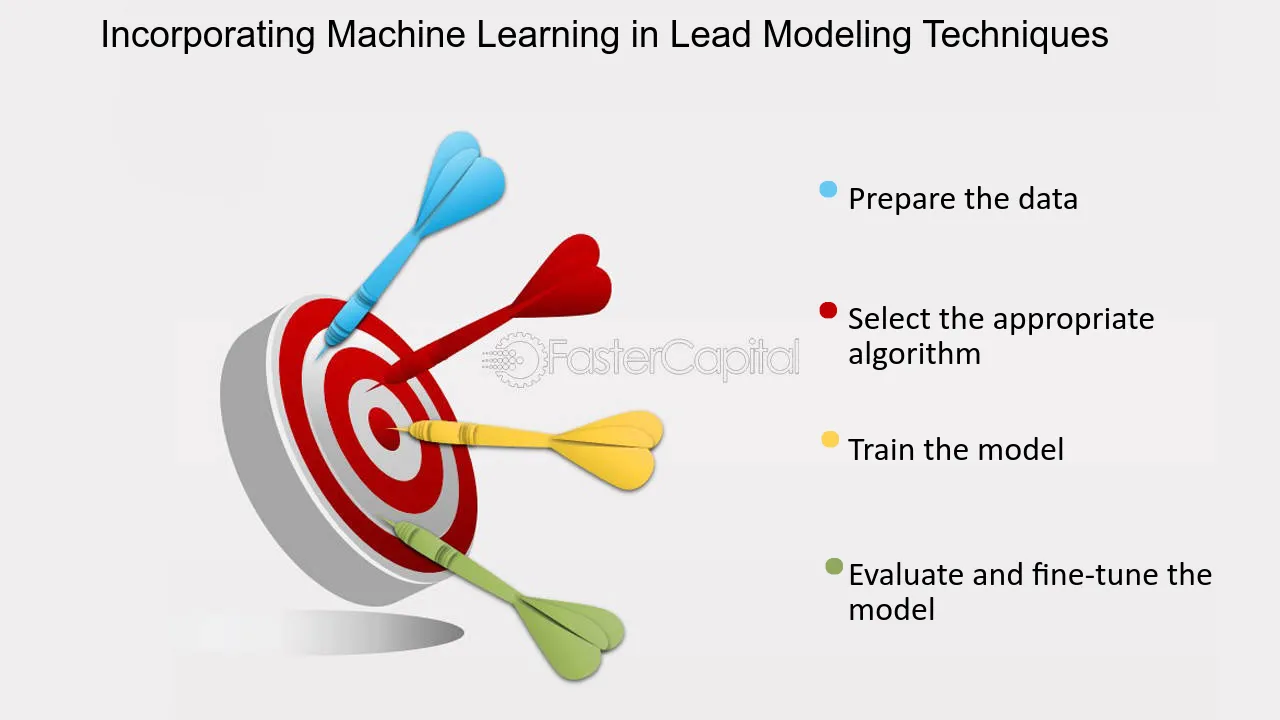 Incorporating Machine Learning in Lead Modeling Techniques

• Prepare the data

• Select the appropriate algorithm

• Train the model

• Evaluate and fine-tune the model

FasterCapital